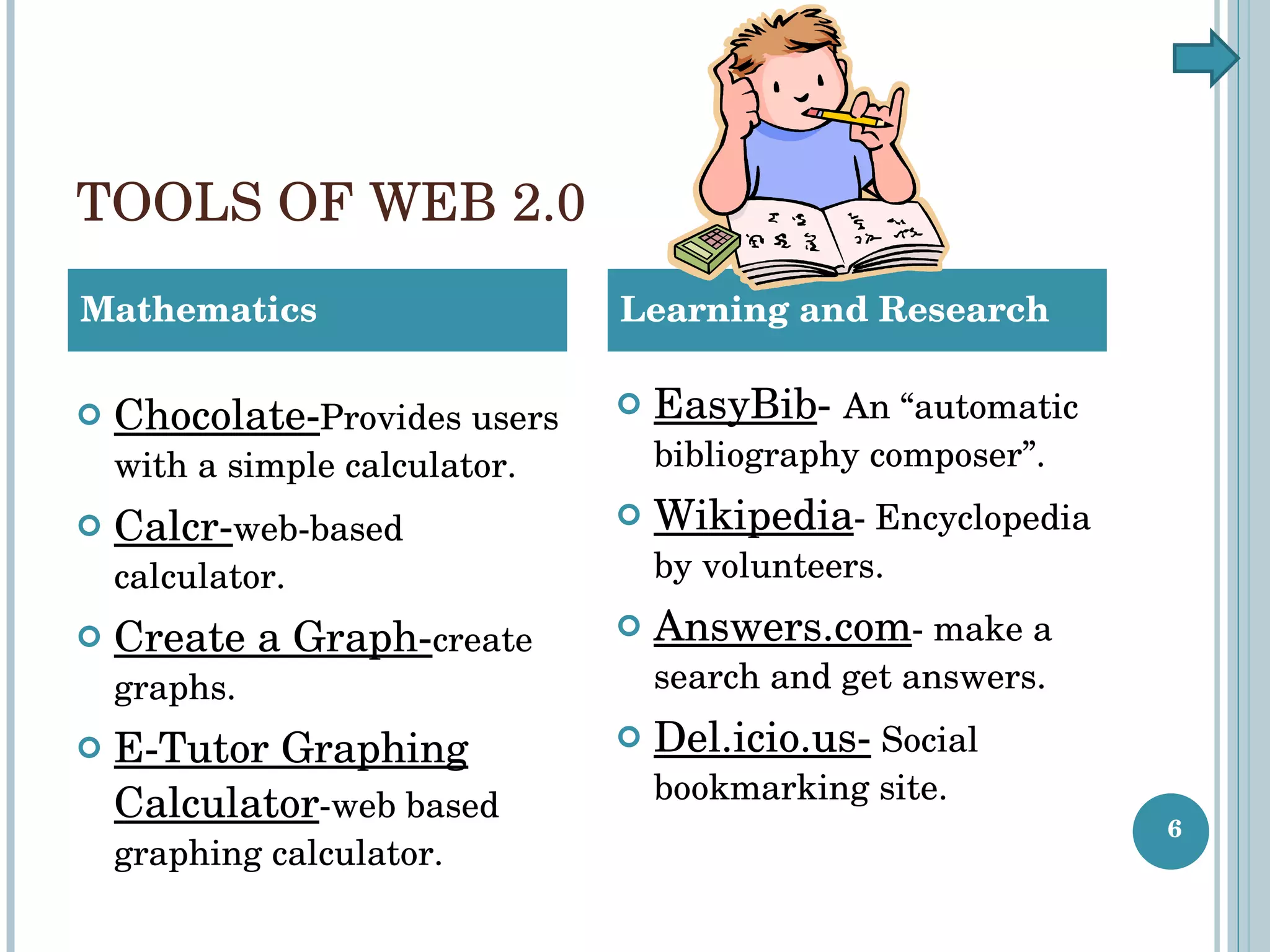 TOOLS OF WEB 2.0

Mathematics

Chocolate-Provides users with a simple calculator.

Calcr-web-based calculator.

Create a Graph-create graphs.

E-Tutor Graphing Calculator-web based graphing calculator.

Learning and Research

EasyBib- An “automatic bibliography composer”.

Wikipedia- Encyclopedia by volunteers.

Answers.com- make a search and get answers.

Del.icio.us- Social bookmarking site.

6